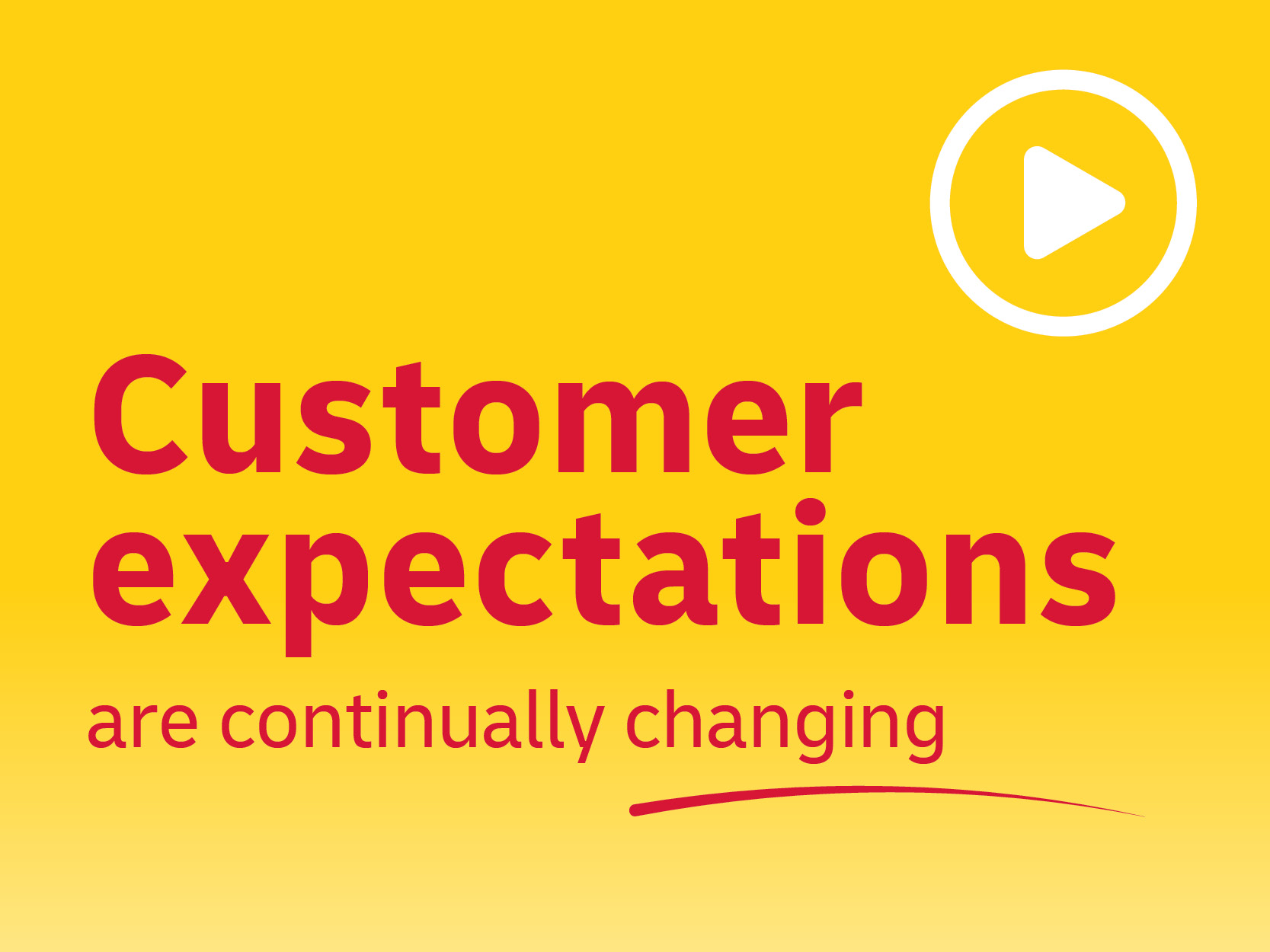 Customer expectations

are continually changing